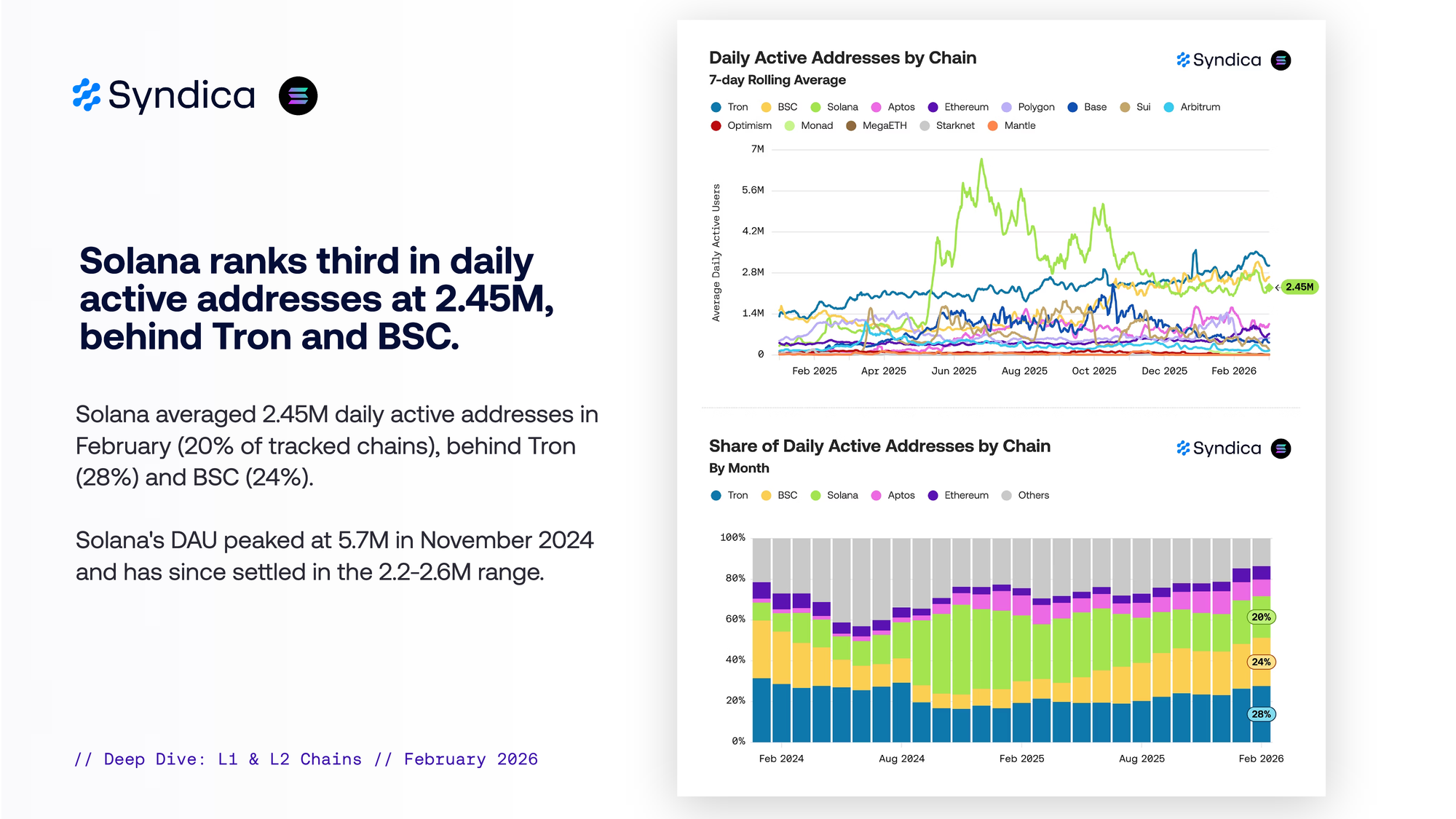 Syndica

Solana ranks third in daily active addresses at 2.45M, behind Tron and BSC.

Solana averaged 2.45M daily active addresses in February (20% of tracked chains), behind Tron (28%) and BSC (24%).

Solana's DAU peaked at 5.7M in November 2024 and has since settled in the 2.2-2.6M range.

// Deep Dive: L1 & L2 Chains // February 2026

Daily Active Addresses by Chain
7-day Rolling Average
Syndica

Tron BSC Solana Aptos Ethereum Polygon Base Sui Arbitrum Optimism Monad MegaETH Starknet Mantle

Average Daily Active Users

7M
5.6M
4.2M
2.8M
1.4M
0

2.45M

Feb 2025 Apr 2025 Jun 2025 Aug 2025 Oct 2025 Dec 2025 Feb 2026

Share of Daily Active Addresses by Chain
By Month
Syndica

Tron BSC Solana Aptos Ethereum Others

100%
80%
60%
40%
20%
0%

20%
24%
28%

Feb 2024 Aug 2024 Feb 2025 Aug 2025 Feb 2026